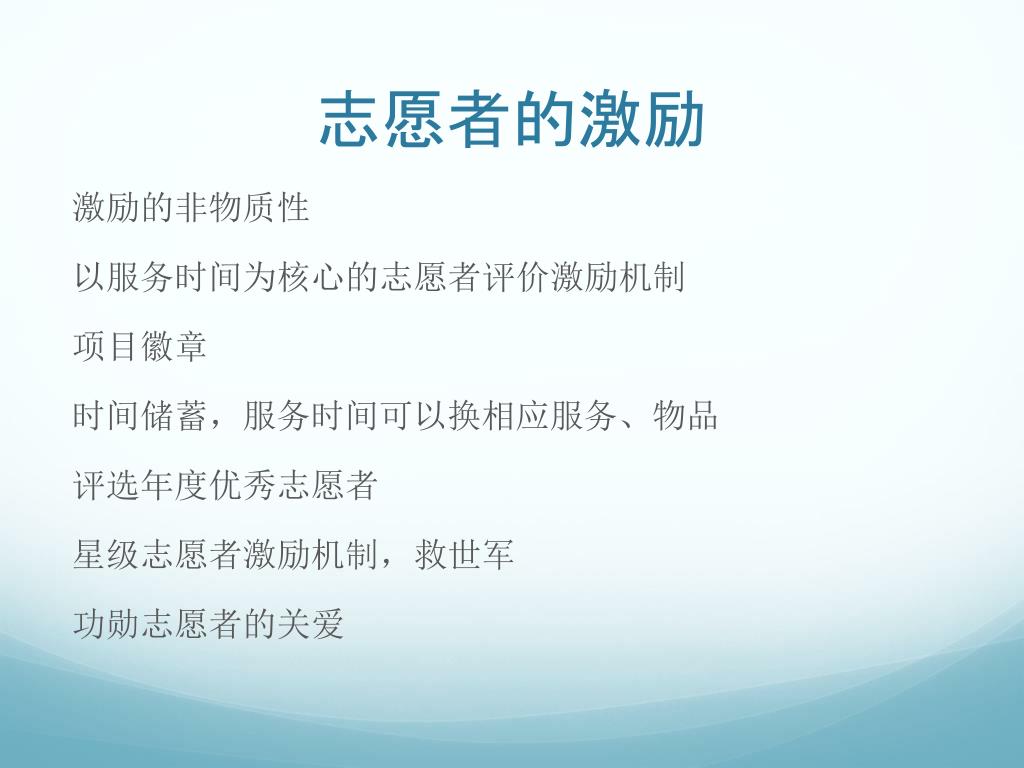 志愿者的激励

激励的非物质性

以服务时间为核心的志愿者评价激励机制

项目徽章

时间储蓄，服务时间可以换相应服务、物品

评选年度优秀志愿者

星级志愿者激励机制，救世军

功勋志愿者的关爱